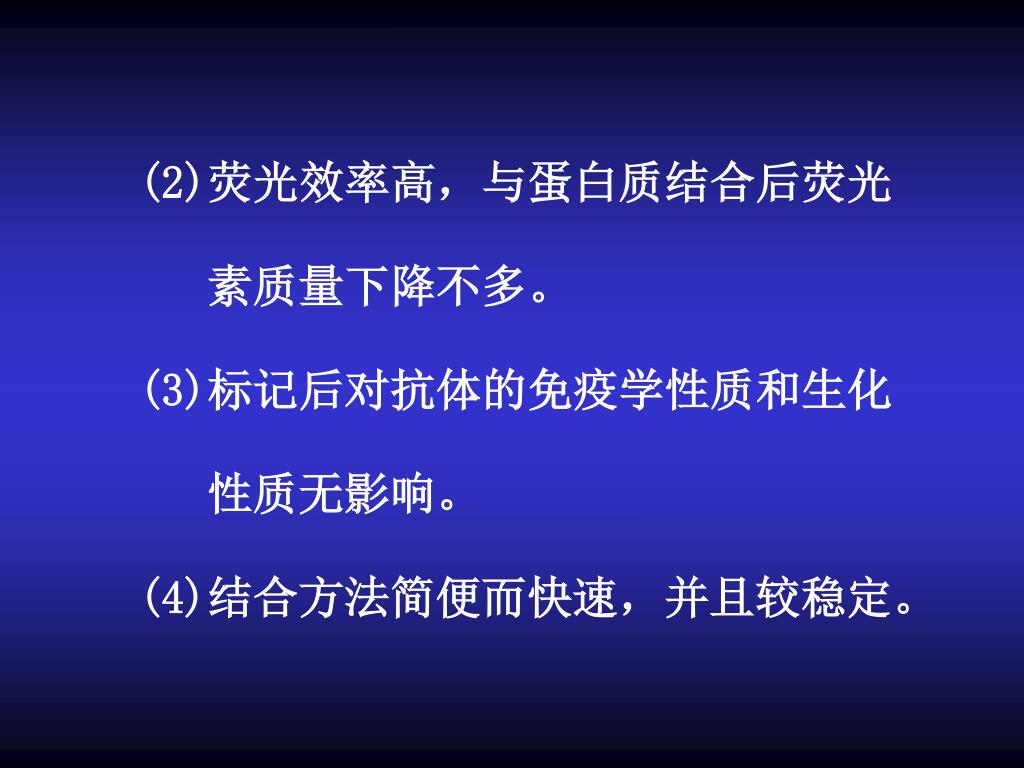 (2)荧光效率高，与蛋白质结合后荧光素质量下降不多。

(3)标记后对抗体的免疫学性质和生化性质无影响。

(4)结合方法简便而快速，并且较稳定。